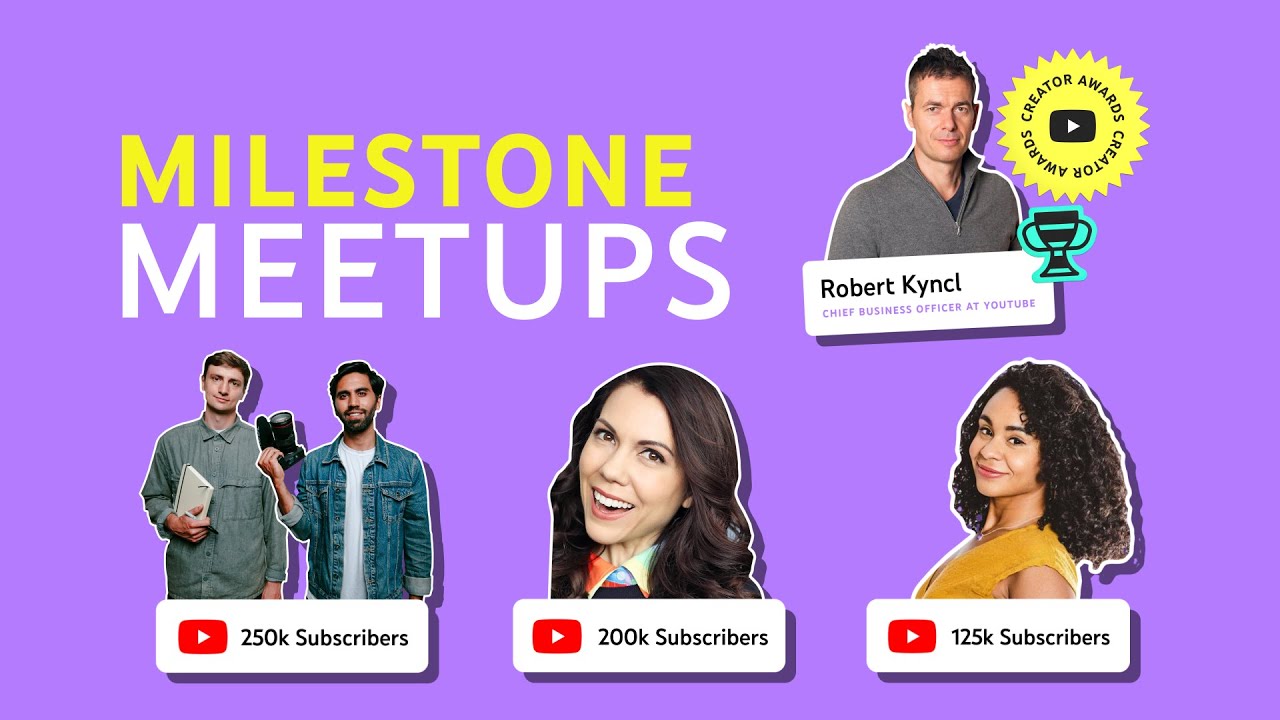 MILESTONE
MEETUPS

CREATOR AWARDS CREATOR AWARDS

Robert Kyncl
CHIEF BUSINESS OFFICER AT YOUTUBE

250k Subscribers

200k Subscribers

125k Subscribers